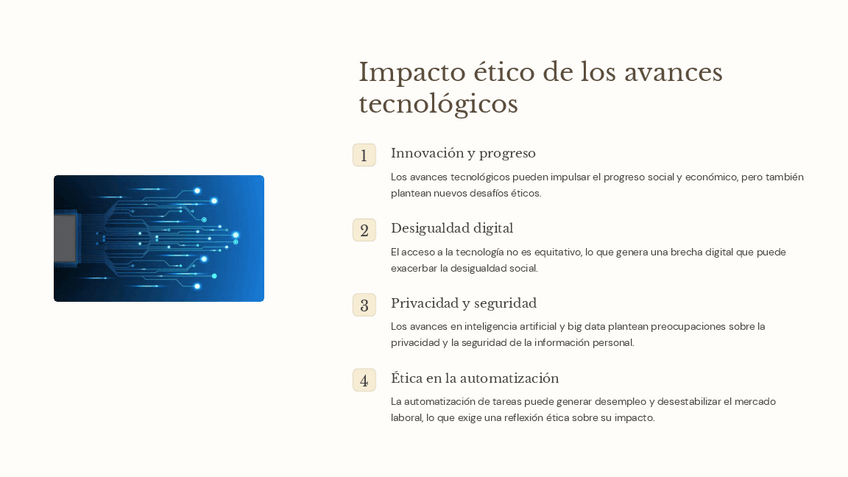 Impacto ético de los avances tecnológicos

1

Innovación y progreso

Los avances tecnológicos pueden impulsar el progreso social y económico, pero también plantean nuevos desafíos éticos.

2

Desigualdad digital

El acceso a la tecnología no es equitativo, lo que genera una brecha digital que puede exacerbar la desigualdad social.

3

Privacidad y seguridad

Los avances en inteligencia artificial y big data plantean preocupaciones sobre la privacidad y la seguridad de la información personal.

4

Ética en la automatización

La automatización de tareas puede generar desempleo y desestabilizar el mercado laboral, lo que exige una reflexión ética sobre su impacto.